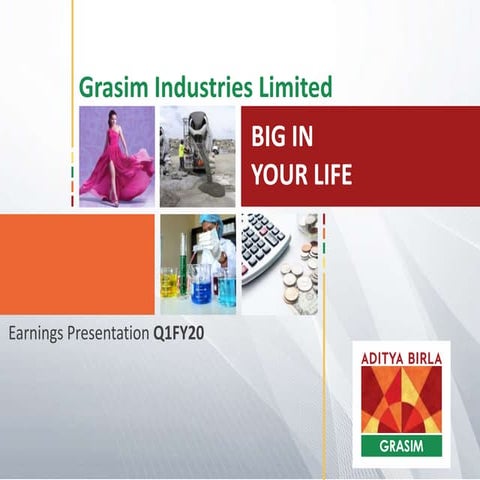 Grasim Industries Limited

BIG IN YOUR LIFE

Earnings Presentation Q1FY20

ADITYA BIRLA

GRASIM